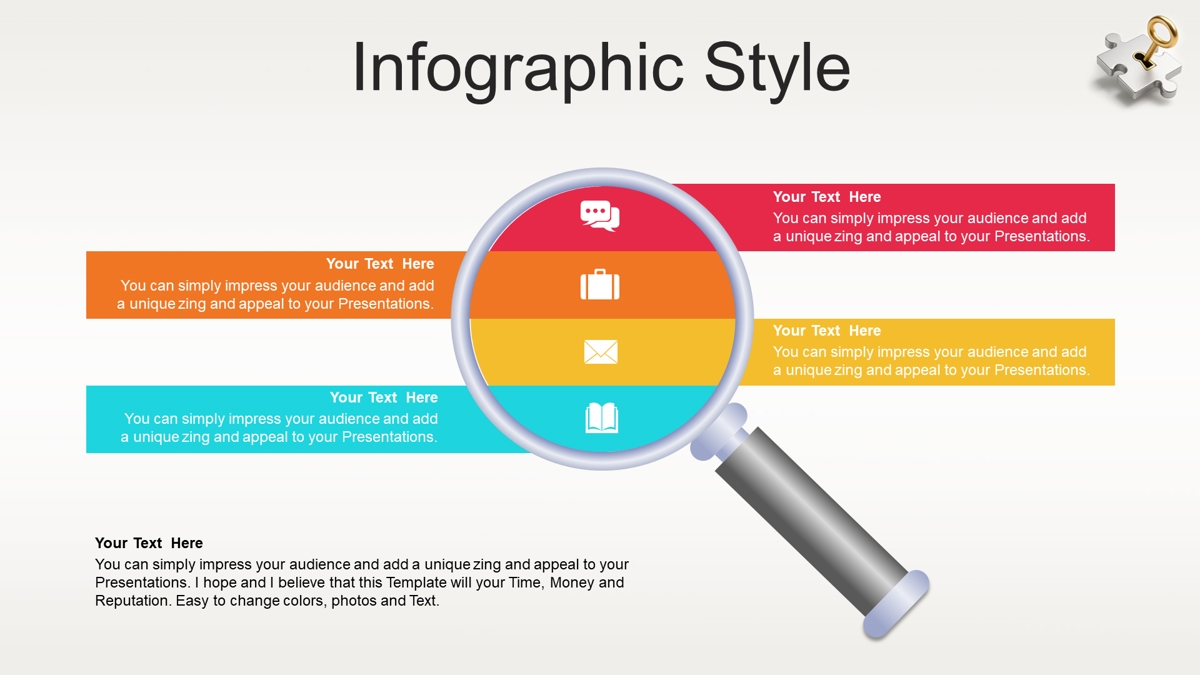 Infographic Style

Your Text Here
You can simply impress your audience and add a unique zing and appeal to your Presentations.

Your Text Here
You can simply impress your audience and add a unique zing and appeal to your Presentations.

Your Text Here
You can simply impress your audience and add a unique zing and appeal to your Presentations.

Your Text Here
You can simply impress your audience and add a unique zing and appeal to your Presentations.

Your Text Here
You can simply impress your audience and add a unique zing and appeal to your Presentations. I hope and I believe that this Template will your Time, Money and Reputation. Easy to change colors, photos and Text.